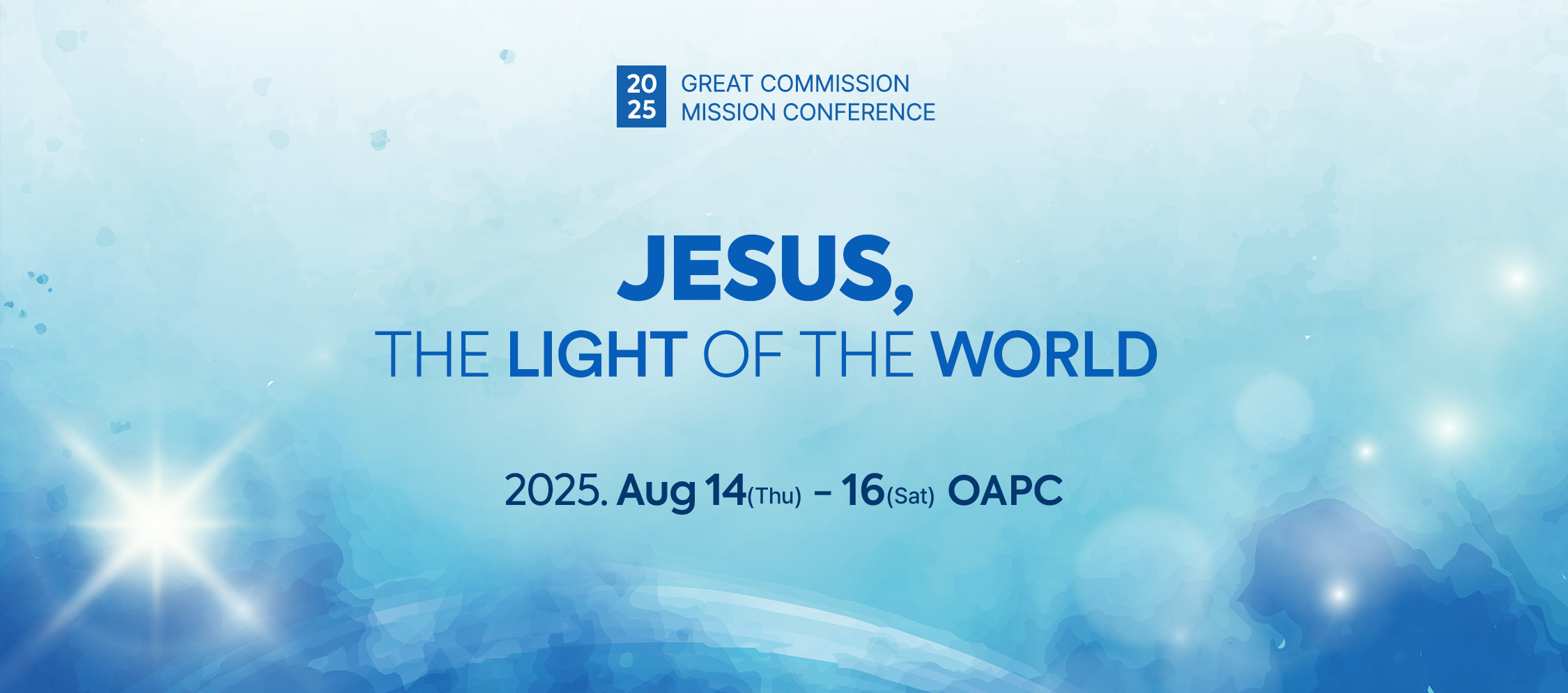 20
25
GREAT COMMISSION
MISSION CONFERENCE

JESUS,
THE LIGHT OF THE WORLD

2025. Aug 14(Thu) – 16(Sat) OAPC